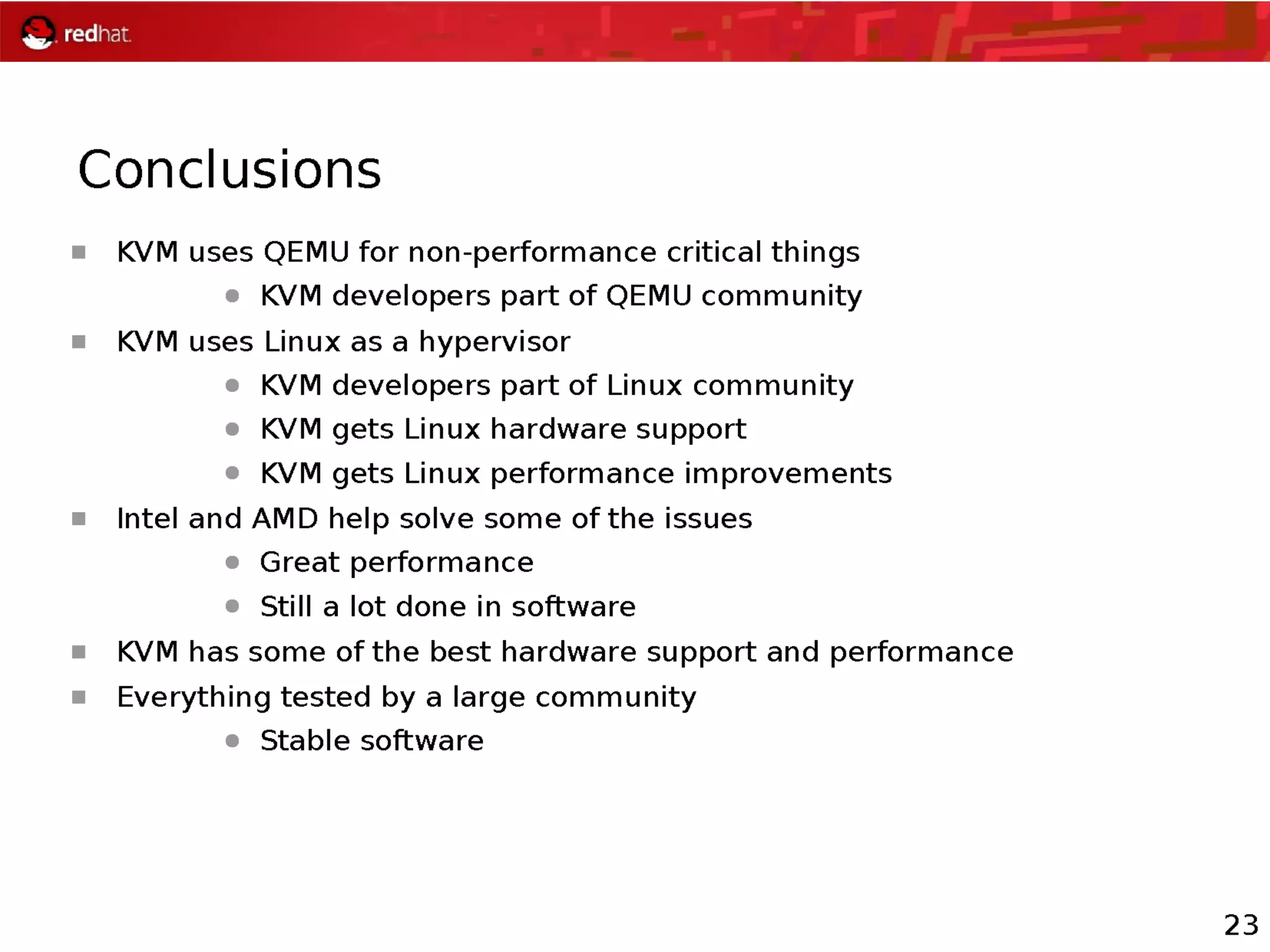 redhat.

Conclusions

- KVM uses QEMU for non-performance critical things
  - KVM developers part of QEMU community
- KVM uses Linux as a hypervisor
  - KVM developers part of Linux community
  - KVM gets Linux hardware support
  - KVM gets Linux performance improvements
- Intel and AMD help solve some of the issues
  - Great performance
  - Still a lot done in software
- KVM has some of the best hardware support and performance
- Everything tested by a large community
  - Stable software

23